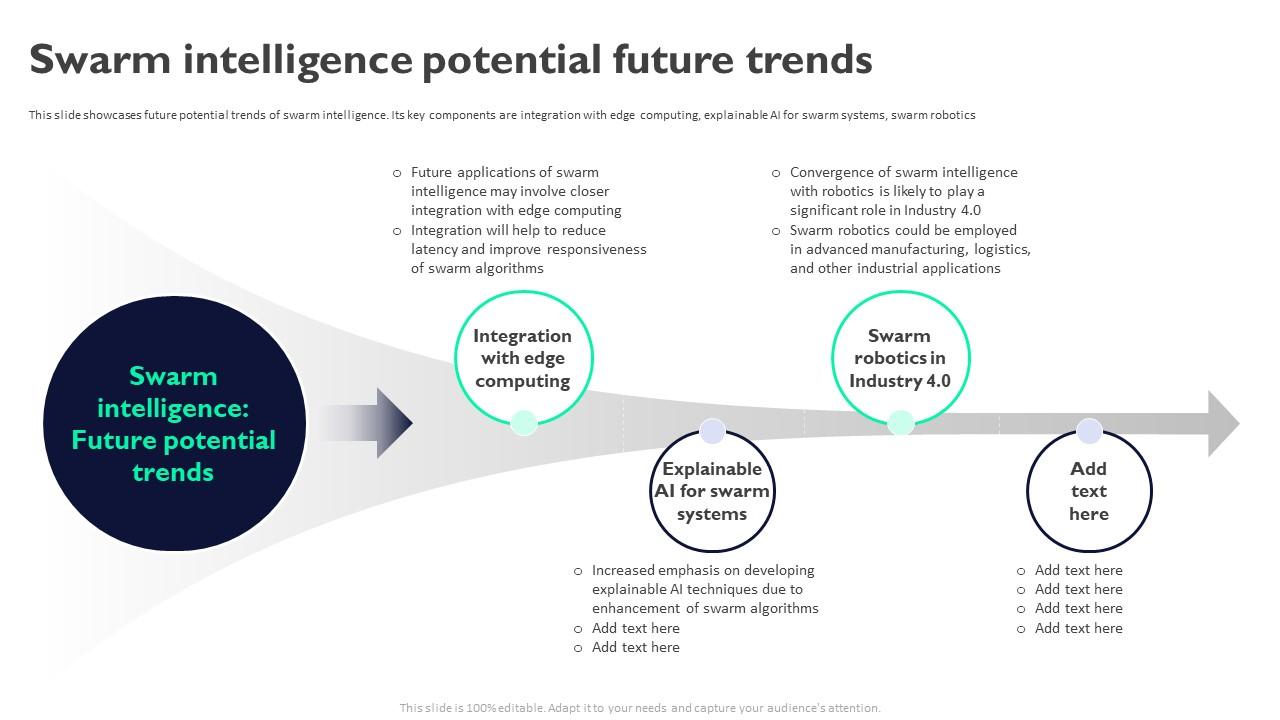 Swarm intelligence potential future trends

This slide showcases future potential trends of swarm intelligence. Its key components are integration with edge computing, explainable AI for swarm systems, swarm robotics

Swarm intelligence: Future potential trends

o Future applications of swarm intelligence may involve closer integration with edge computing
o Integration will help to reduce latency and improve responsiveness of swarm algorithms

Integration with edge computing

Explainable AI for swarm systems

o Increased emphasis on developing explainable AI techniques due to enhancement of swarm algorithms
o Add text here
o Add text here

o Convergence of swarm intelligence with robotics is likely to play a significant role in Industry 4.0
o Swarm robotics could be employed in advanced manufacturing, logistics, and other industrial applications

Swarm robotics in Industry 4.0

Add text here

o Add text here
o Add text here
o Add text here
o Add text here

This slide is 100% editable. Adapt it to your needs and capture your audience's attention.